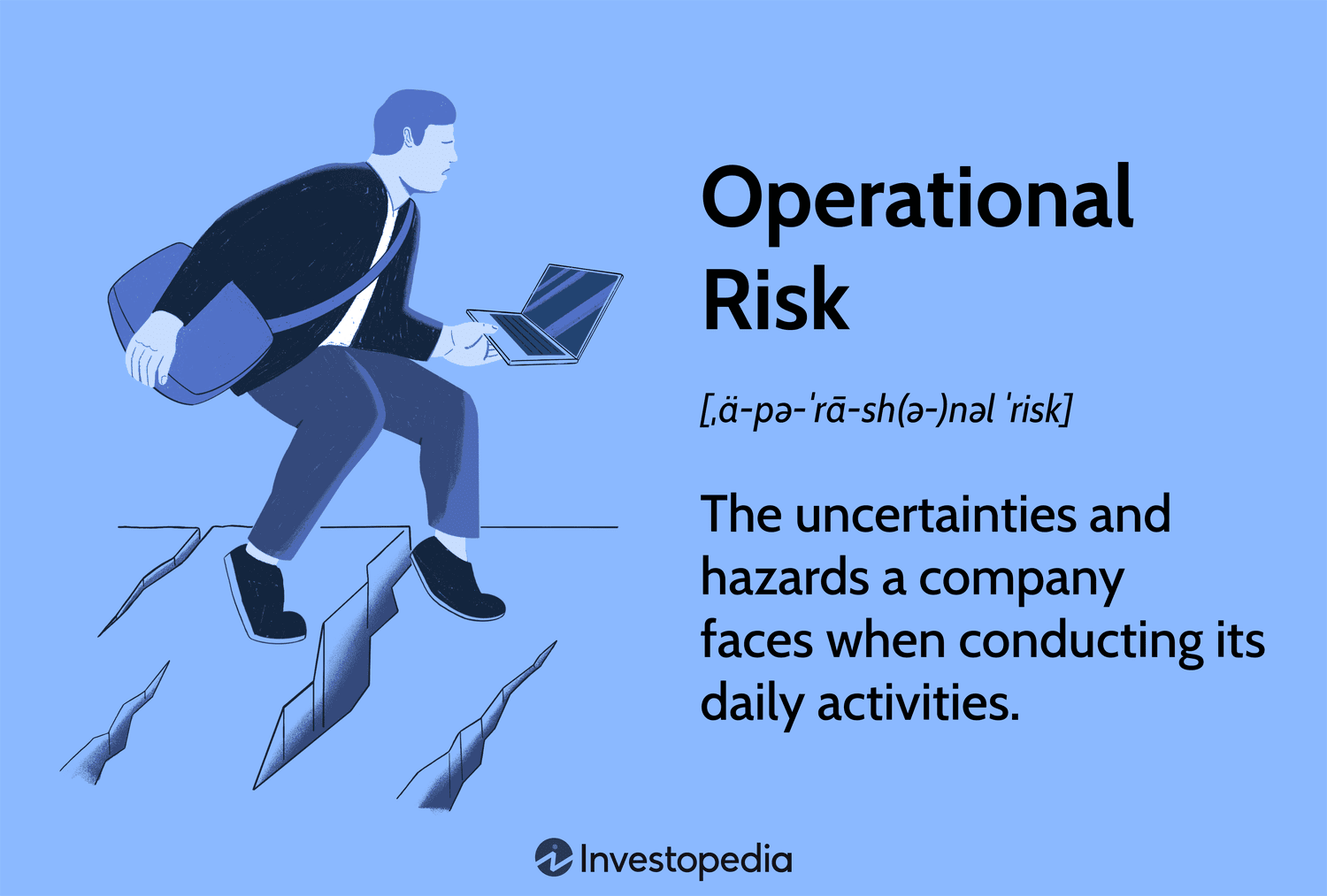 Operational Risk

[ˌä-pə-ˈrā-sh(ə-)nəl ˈrisk]

The uncertainties and hazards a company faces when conducting its daily activities.

Investopedia